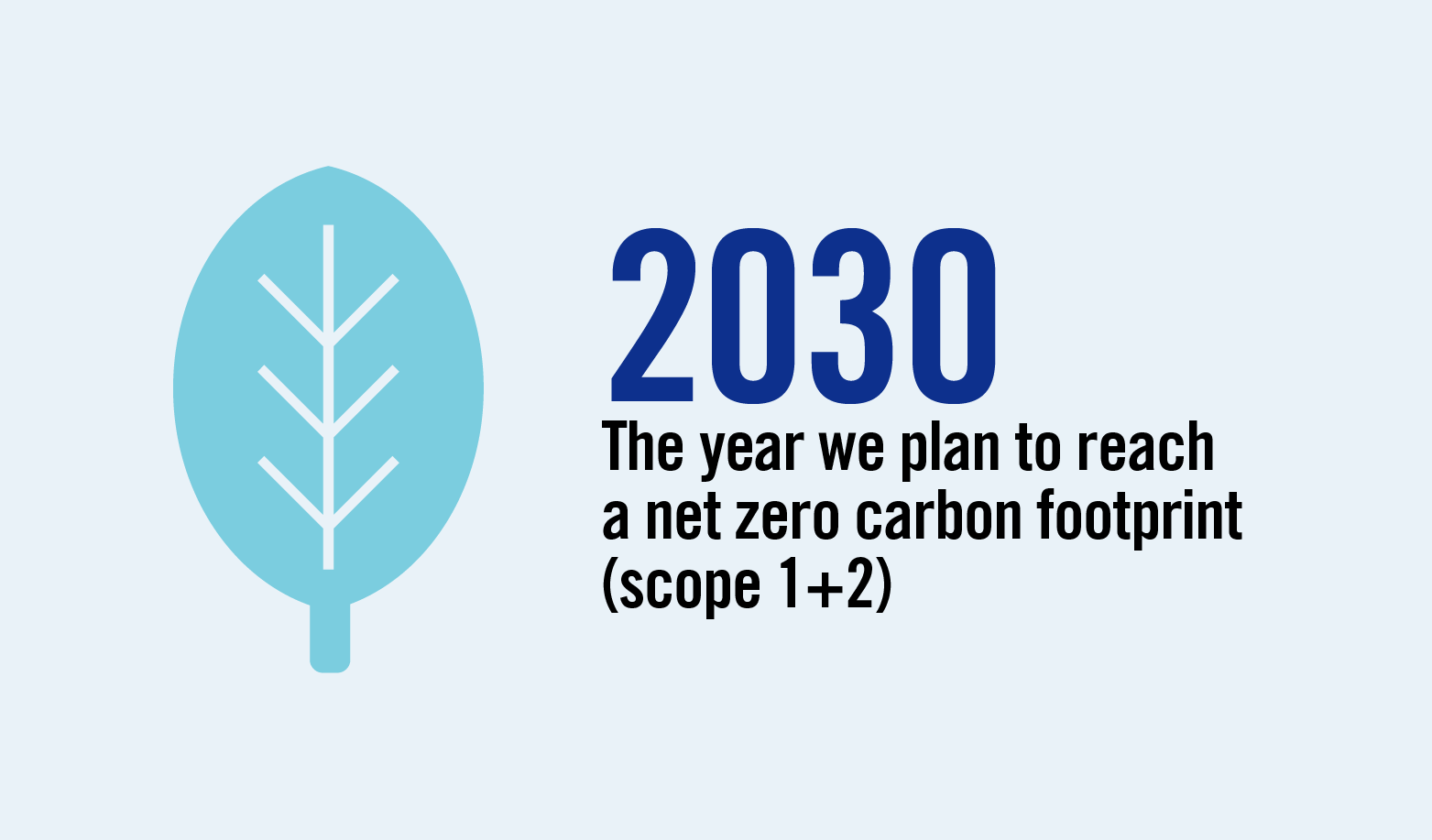 2030

The year we plan to reach a net zero carbon footprint (scope 1+2)